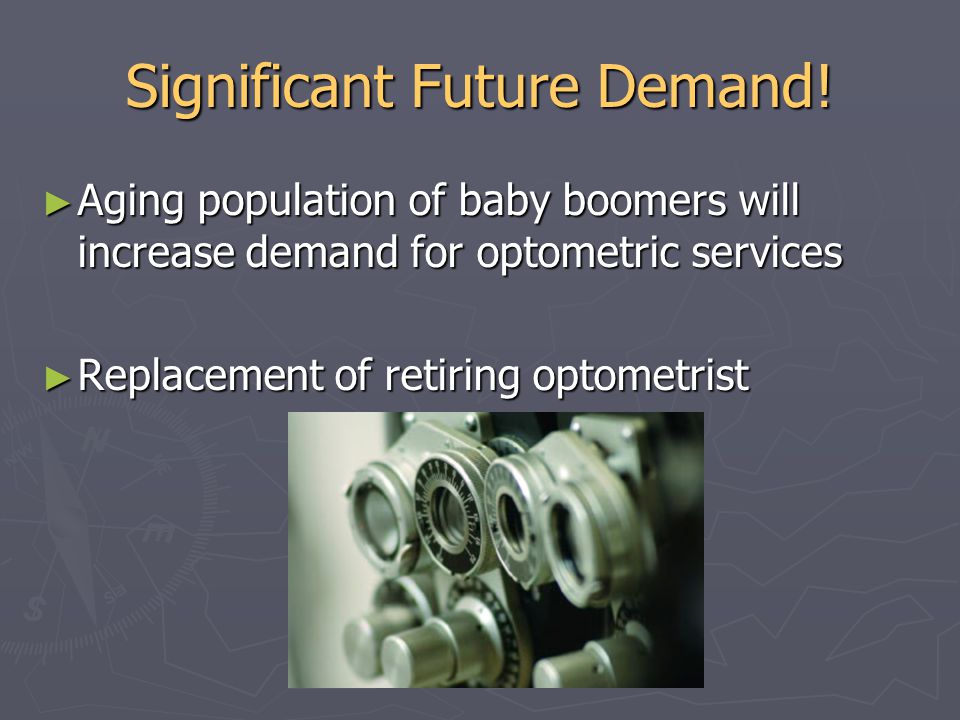 Significant Future Demand!

►Aging population of baby boomers will increase demand for optometric services

►Replacement of retiring optometrist